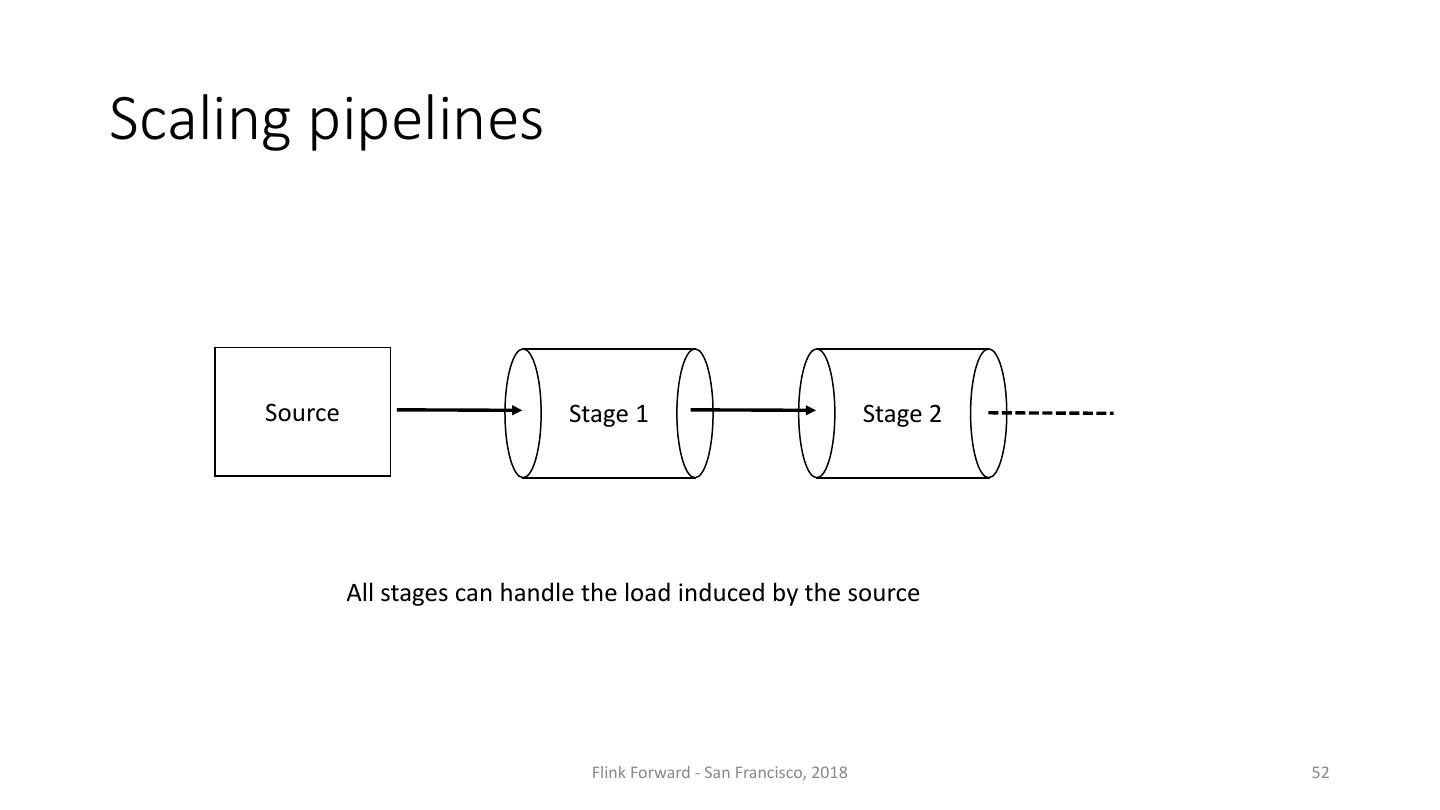 Scaling pipelines

Source

Stage 1

Stage 2

All stages can handle the load induced by the source

Flink Forward - San Francisco, 2018

52